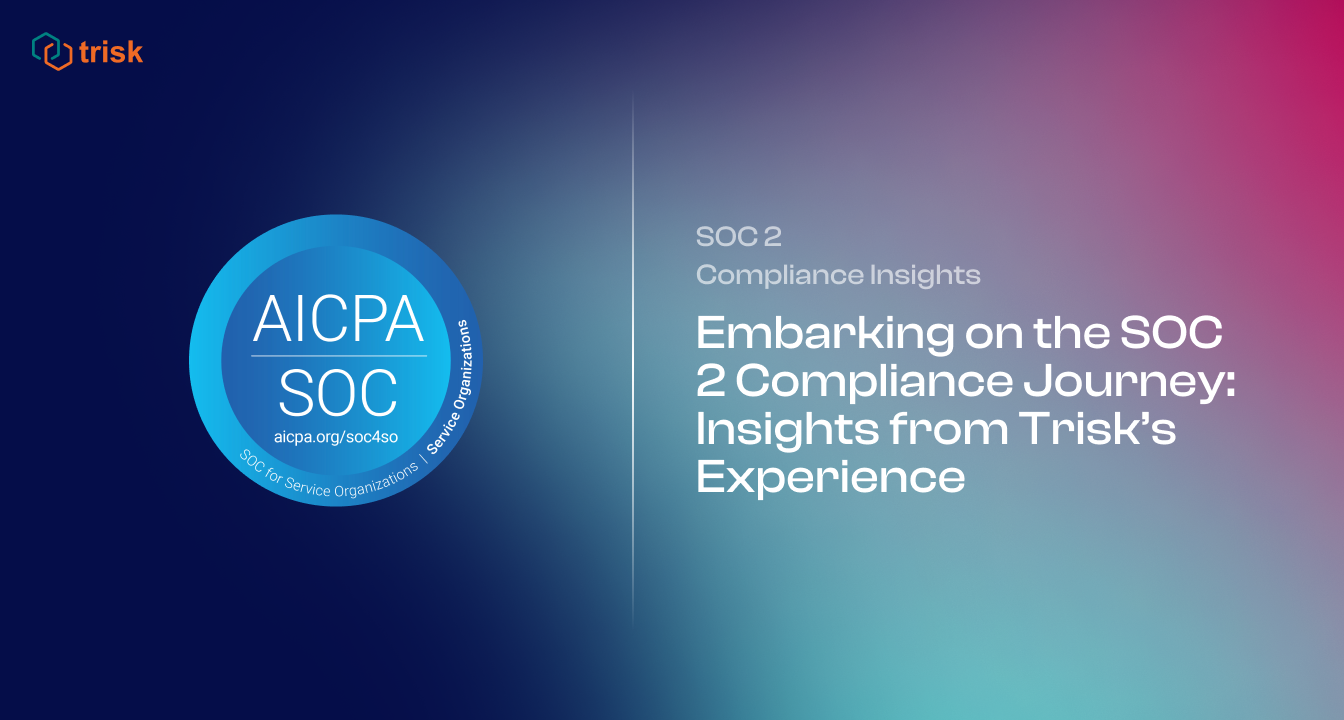 trisk

AICPA
SOC
aicpa.org/soc4so
SOC for Service Organizations | Service Organizations

SOC 2
Compliance Insights

Embarking on the SOC 2 Compliance Journey: Insights from Trisk's Experience